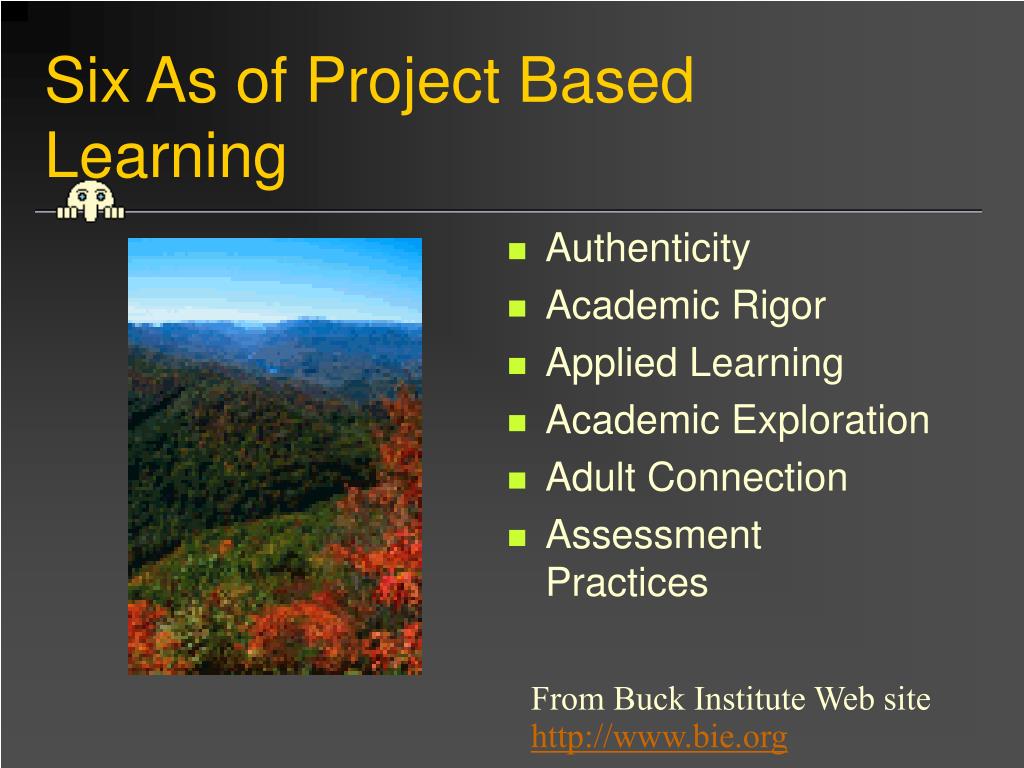 Six As of Project Based Learning

- Authenticity
- Academic Rigor
- Applied Learning
- Academic Exploration
- Adult Connection
- Assessment Practices

From Buck Institute Web site
http://www.bie.org